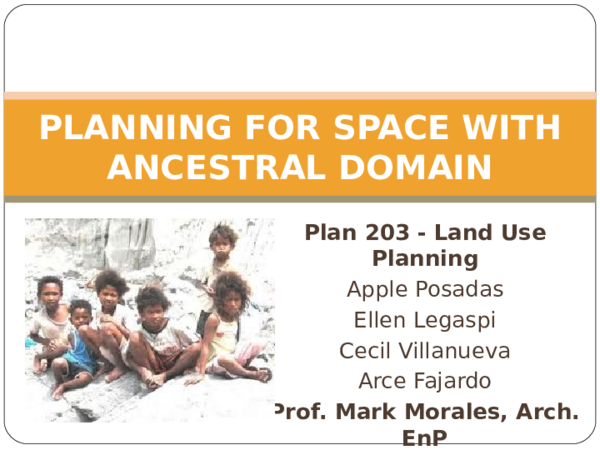 PLANNING FOR SPACE WITH ANCESTRAL DOMAIN

Plan 203 - Land Use Planning

Apple Posadas

Ellen Legaspi

Cecil Villanueva

Arce Fajardo

Prof. Mark Morales, Arch. EnP